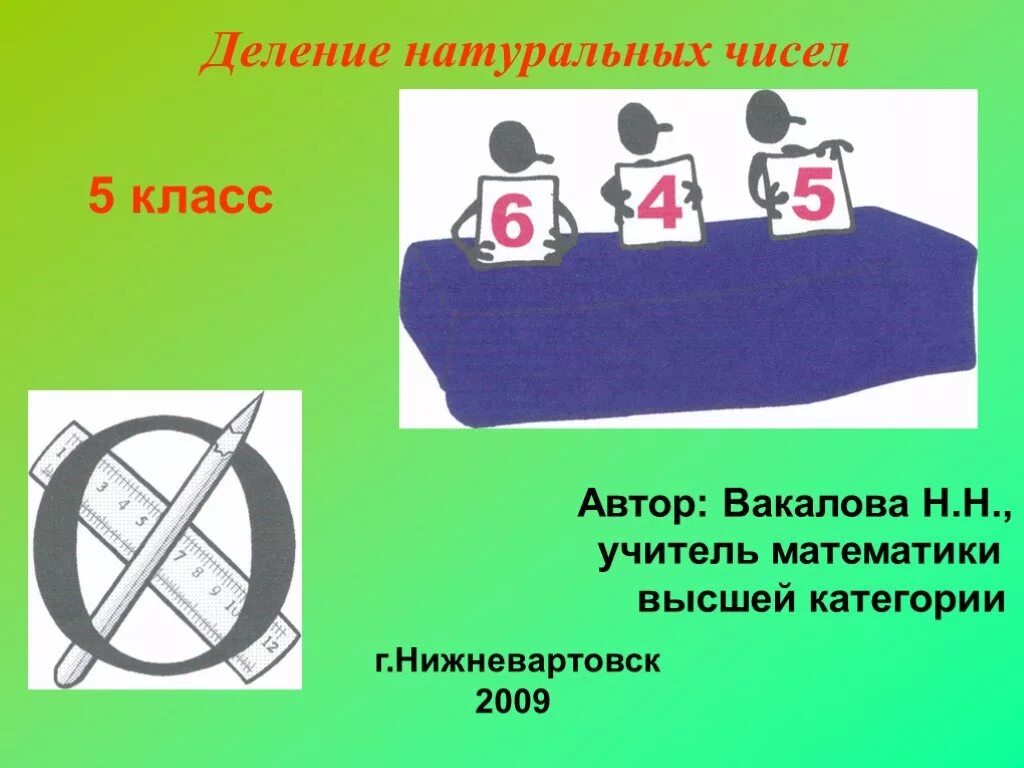 Деление натуральных чисел

5 класс

6 4 5

1 2 3 4 5 6 7 8 9 10 11 12

Автор: Вакалова Н.Н., учитель математики высшей категории

г.Нижневартовск
2009